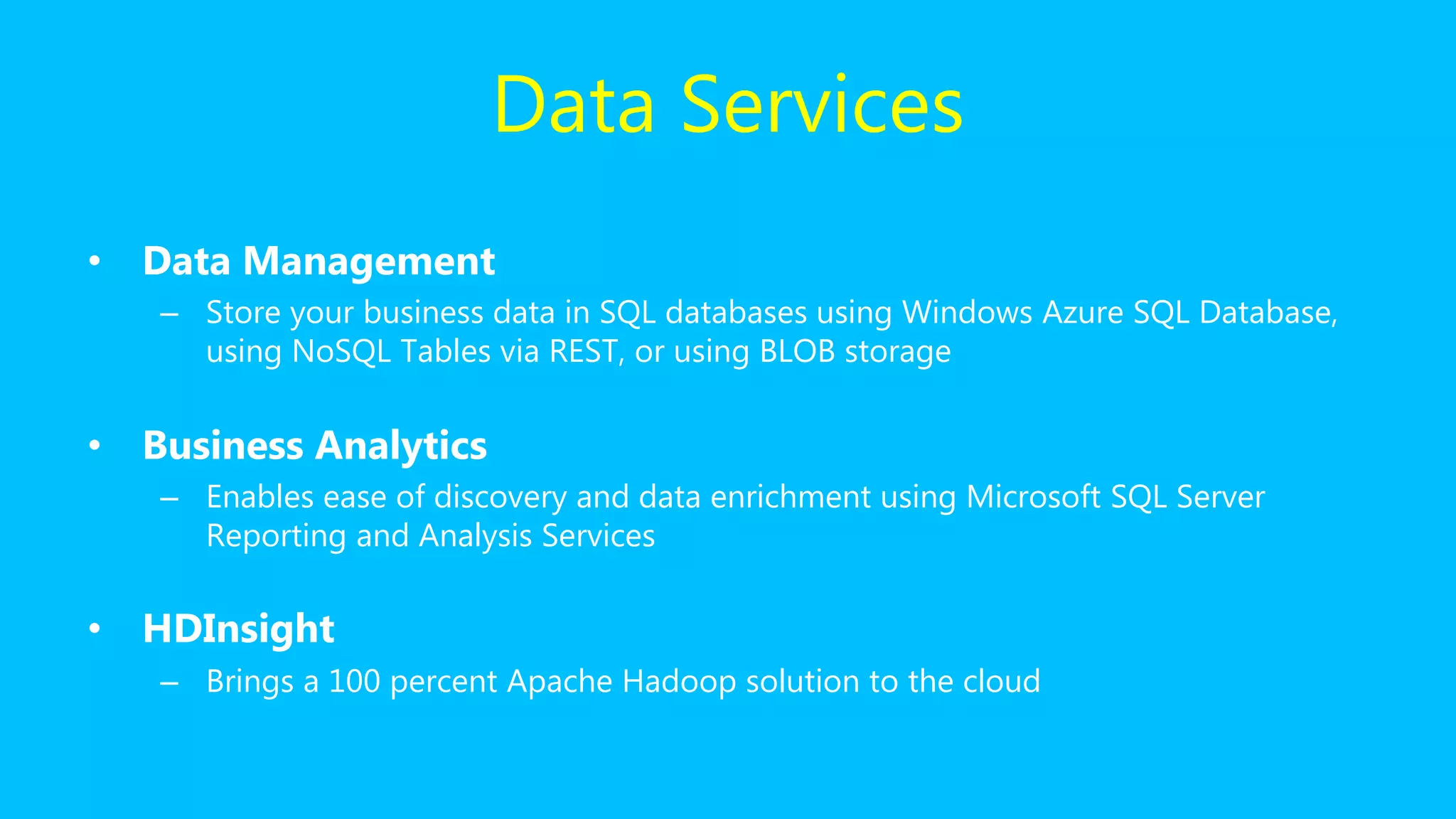 Data Services

• Data Management
  – Store your business data in SQL databases using Windows Azure SQL Database, using NoSQL Tables via REST, or using BLOB storage

• Business Analytics
  – Enables ease of discovery and data enrichment using Microsoft SQL Server Reporting and Analysis Services

• HDInsight
  – Brings a 100 percent Apache Hadoop solution to the cloud